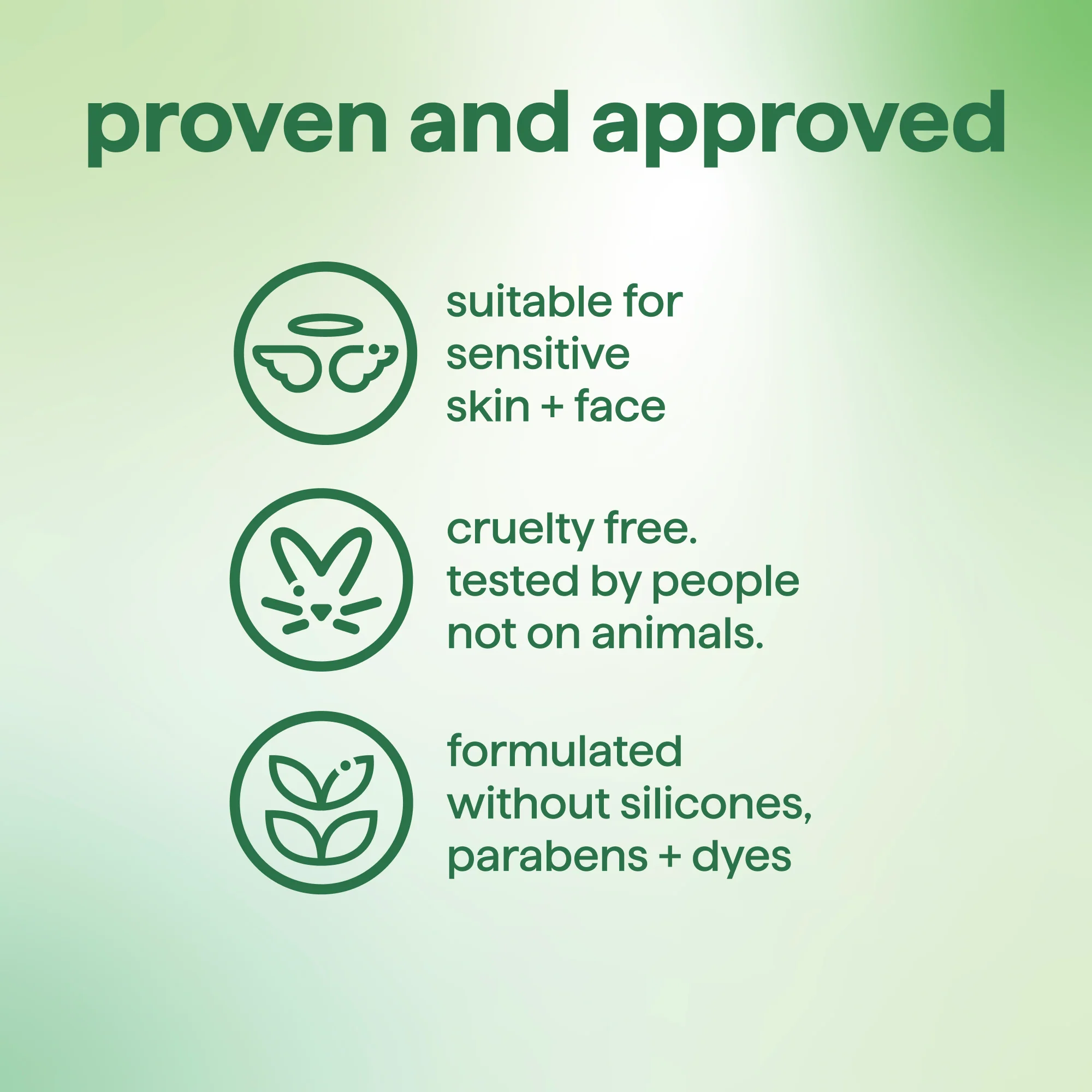 proven and approved

suitable for sensitive skin + face

cruelty free. tested by people not on animals.

formulated without silicones, parabens + dyes